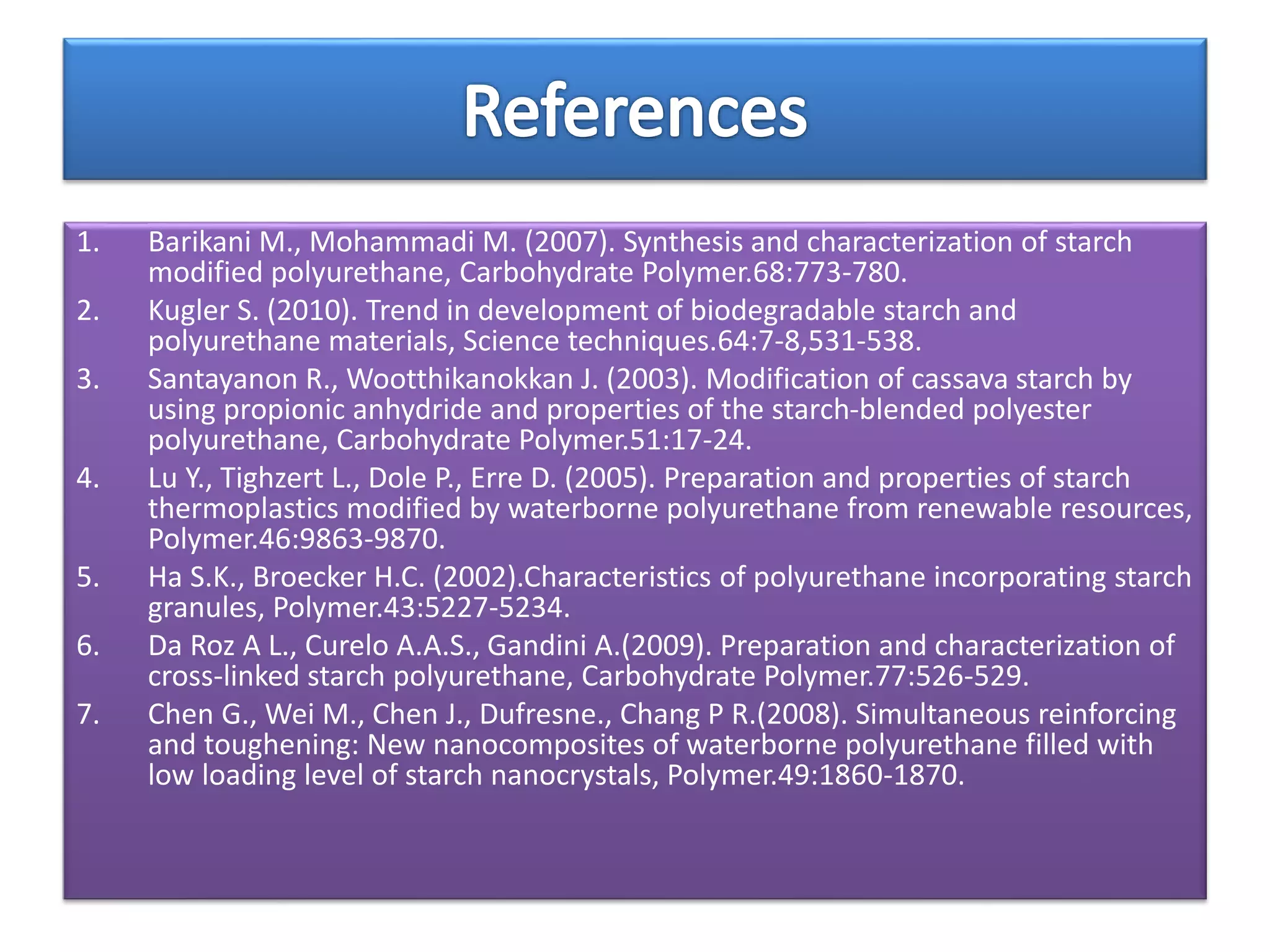 References

1. Barikani M., Mohammadi M. (2007). Synthesis and characterization of starch modified polyurethane, Carbohydrate Polymer.68:773-780.
2. Kugler S. (2010). Trend in development of biodegradable starch and polyurethane materials, Science techniques.64:7-8,531-538.
3. Santayanon R., Wootthikanokkan J. (2003). Modification of cassava starch by using propionic anhydride and properties of the starch-blended polyester polyurethane, Carbohydrate Polymer.51:17-24.
4. Lu Y., Tighzert L., Dole P., Erre D. (2005). Preparation and properties of starch thermoplastics modified by waterborne polyurethane from renewable resources, Polymer.46:9863-9870.
5. Ha S.K., Broecker H.C. (2002).Characteristics of polyurethane incorporating starch granules, Polymer.43:5227-5234.
6. Da Roz A L., Curelo A.A.S., Gandini A.(2009). Preparation and characterization of cross-linked starch polyurethane, Carbohydrate Polymer.77:526-529.
7. Chen G., Wei M., Chen J., Dufresne., Chang P R.(2008). Simultaneous reinforcing and toughening: New nanocomposites of waterborne polyurethane filled with low loading level of starch nanocrystals, Polymer.49:1860-1870.